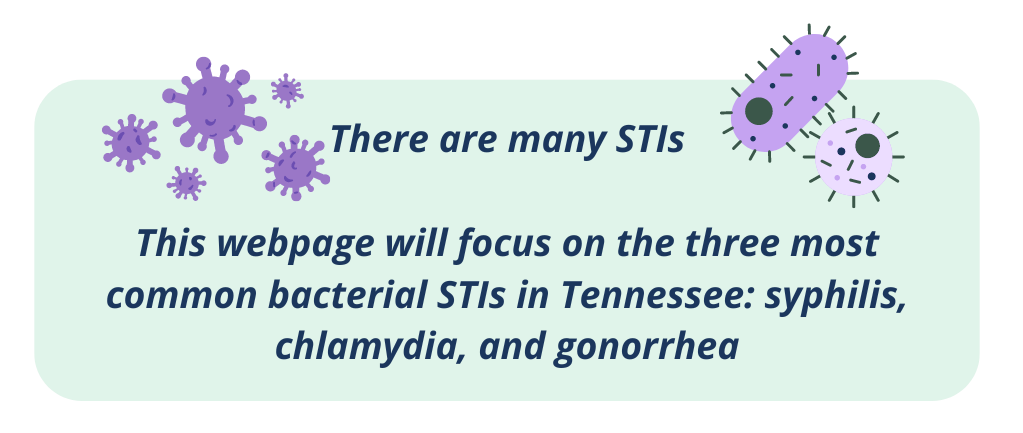 There are many STIs

This webpage will focus on the three most common bacterial STIs in Tennessee: syphilis, chlamydia, and gonorrhea